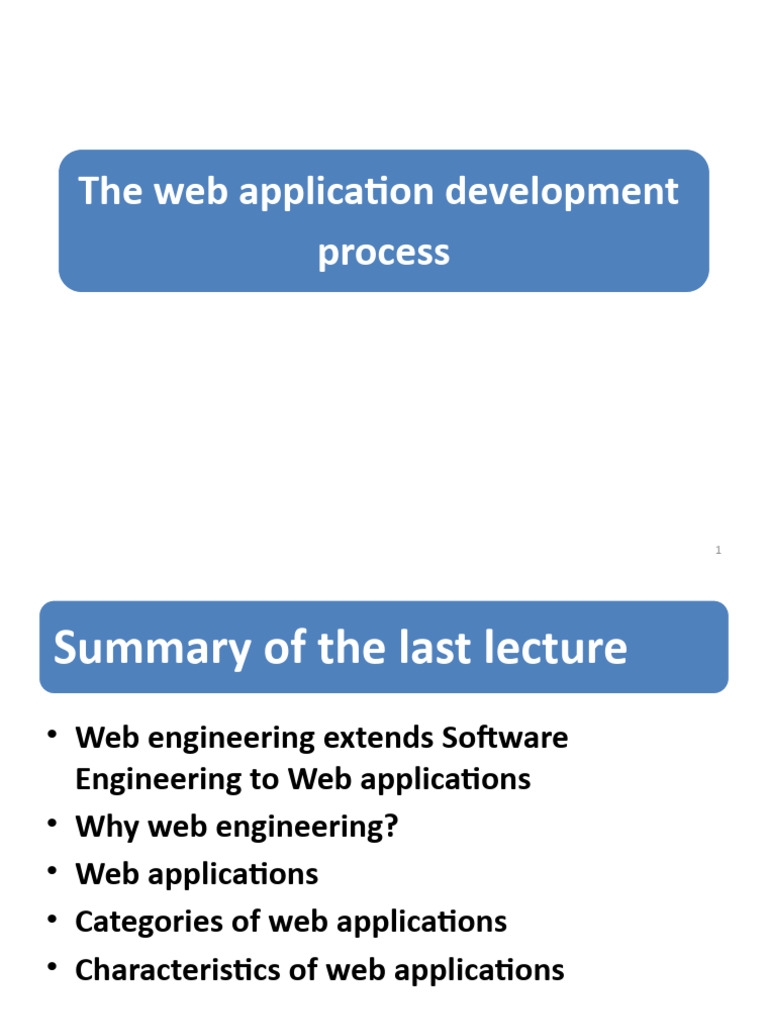 The web application development process

1

Summary of the last lecture

• Web engineering extends Software Engineering to Web applications
• Why web engineering?
• Web applications
• Categories of web applications
• Characteristics of web applications